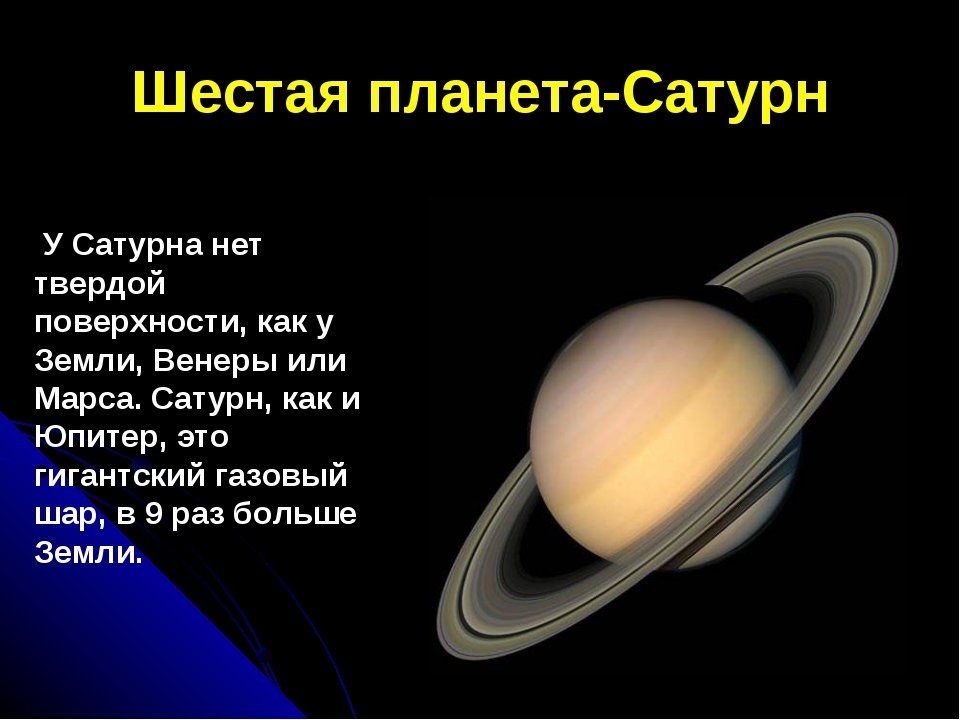 Шестая планета-Сатурн

У Сатурна нет твердой поверхности, как у Земли, Венеры или Марса. Сатурн, как и Юпитер, это гигантский газовый шар, в 9 раз больше Земли.